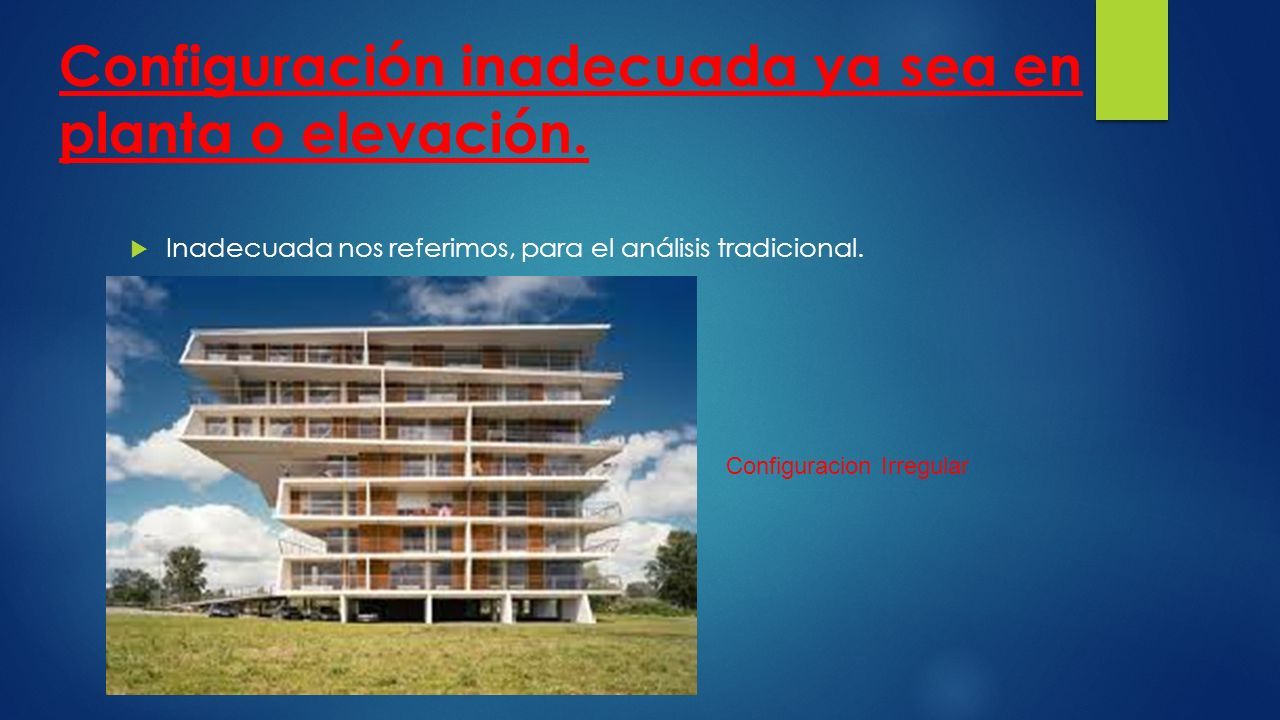 Configuración inadecuada ya sea en planta o elevación.

Inadecuada nos referimos, para el análisis tradicional.

Configuracion Irregular